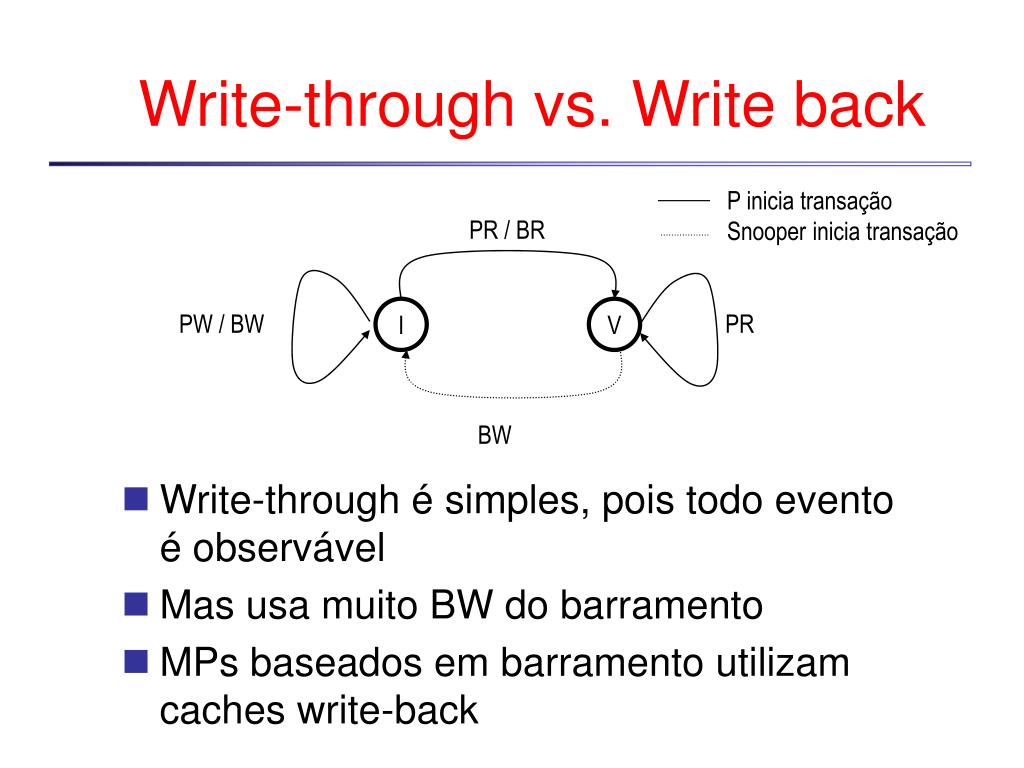 Write-through vs. Write back

P inicia transação
Snooper inicia transação

PR / BR

PW / BW

I

V

PR

BW

Write-through é simples, pois todo evento é observável

Mas usa muito BW do barramento

MPs baseados em barramento utilizam caches write-back